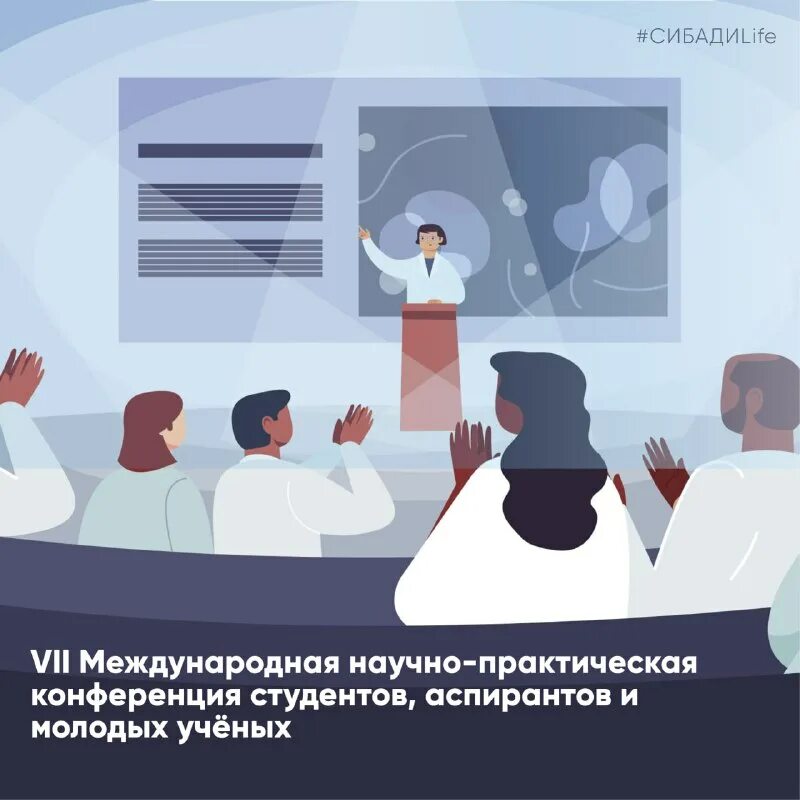 #СИБАДИLife

VII Международная научно-практическая конференция студентов, аспирантов и молодых учёных